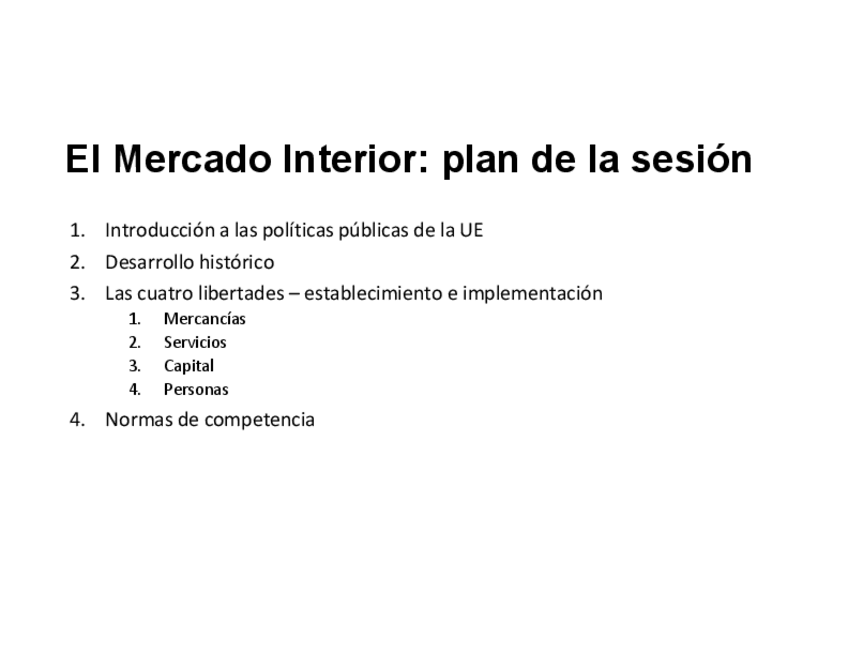 El Mercado Interior: plan de la sesión

1. Introducción a las políticas públicas de la UE
2. Desarrollo histórico
3. Las cuatro libertades – establecimiento e implementación
    1. Mercancías
    2. Servicios
    3. Capital
    4. Personas
4. Normas de competencia